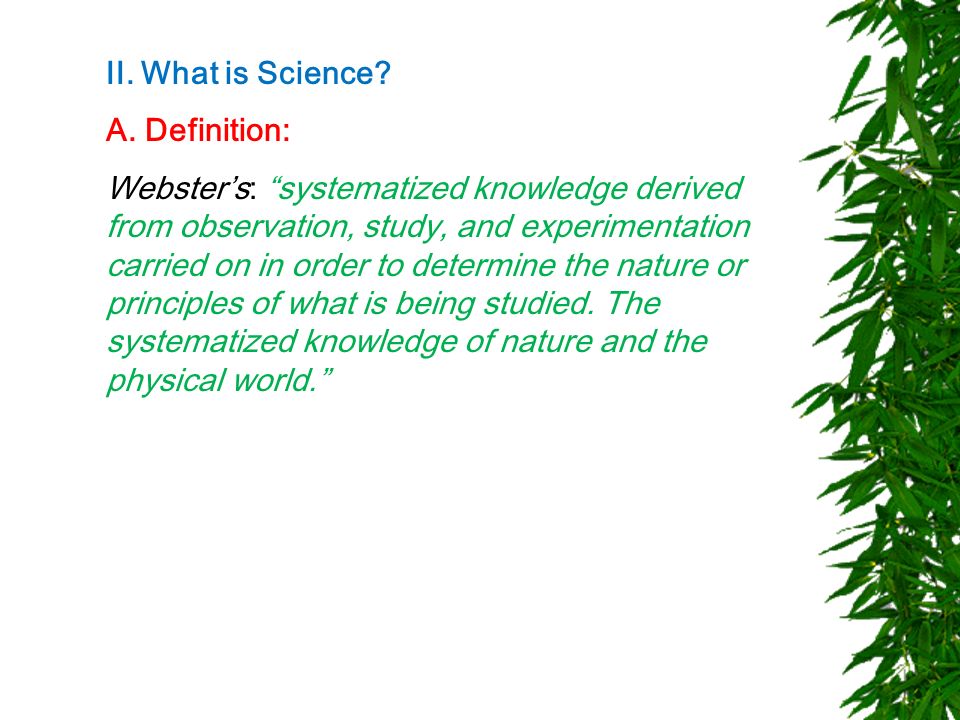 II. What is Science?

A. Definition:

Webster's: "systematized knowledge derived from observation, study, and experimentation carried on in order to determine the nature or principles of what is being studied. The systematized knowledge of nature and the physical world."